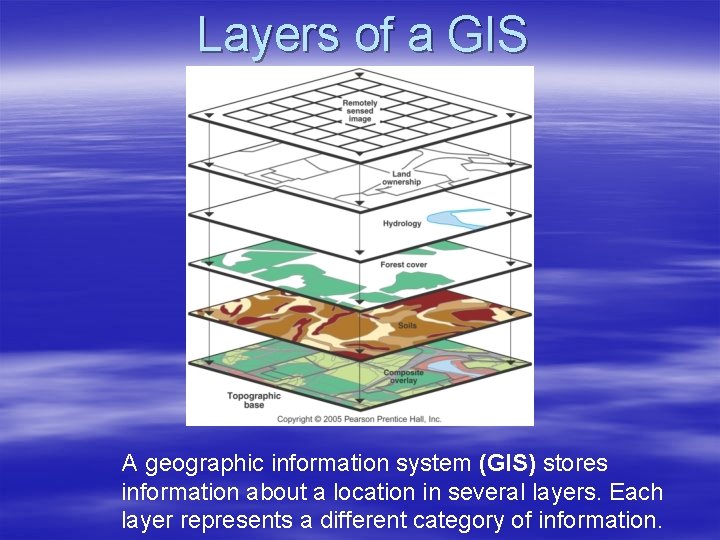 Layers of a GIS

Remotely sensed image

Land ownership

Hydrology

Forest cover

Soils

Composite overlay

Topographic base

Copyright © 2005 Pearson Prentice Hall, Inc.

A geographic information system (GIS) stores information about a location in several layers. Each layer represents a different category of information.